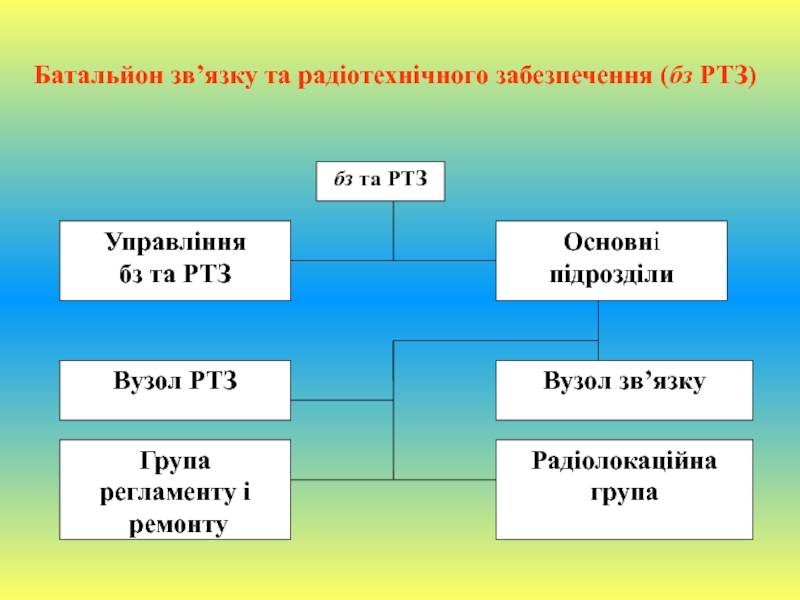 Батальйон зв’язку та радіотехнічного забезпечення (бз РТЗ)

бз та РТЗ

Управління бз та РТЗ

Основні підрозділи

Вузол РТЗ

Вузол зв’язку

Група регламенту і ремонту

Радіолокаційна група